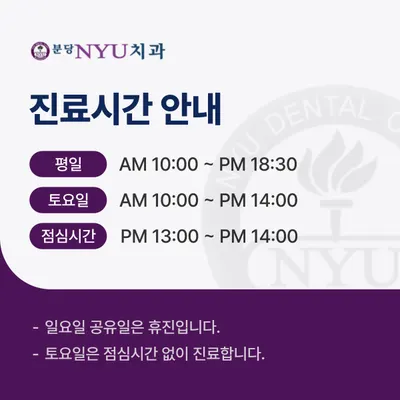 분당 NYU 치과

진료시간 안내

평일 AM 10:00 ~ PM 18:30

토요일 AM 10:00 ~ PM 14:00

점심시간 PM 13:00 ~ PM 14:00

NYU DENTAL

NYU

- 일요일 공유일은 휴진입니다.
- 토요일은 점심시간 없이 진료합니다.